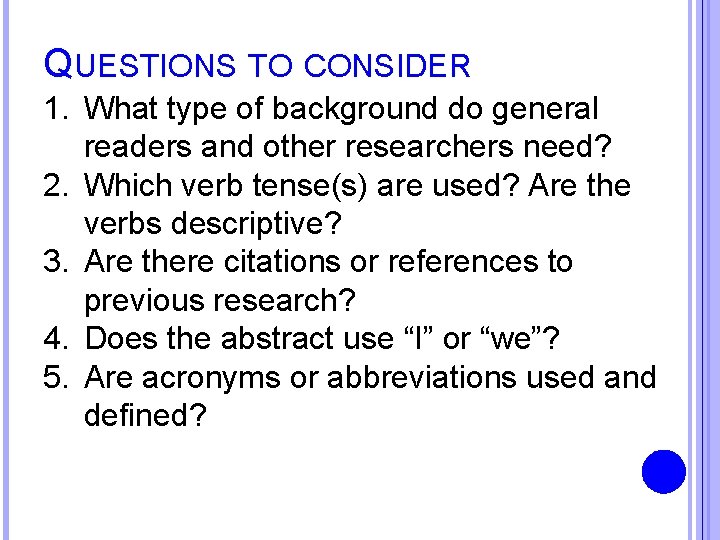 QUESTIONS TO CONSIDER

1. What type of background do general readers and other researchers need?
2. Which verb tense(s) are used? Are the verbs descriptive?
3. Are there citations or references to previous research?
4. Does the abstract use “I” or “we”?
5. Are acronyms or abbreviations used and defined?